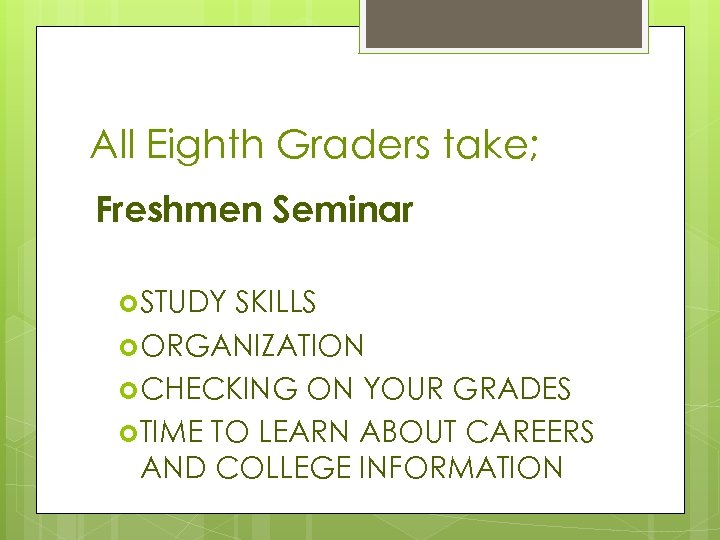 All Eighth Graders take;

Freshmen Seminar

STUDY SKILLS
ORGANIZATION
CHECKING ON YOUR GRADES
TIME TO LEARN ABOUT CAREERS AND COLLEGE INFORMATION